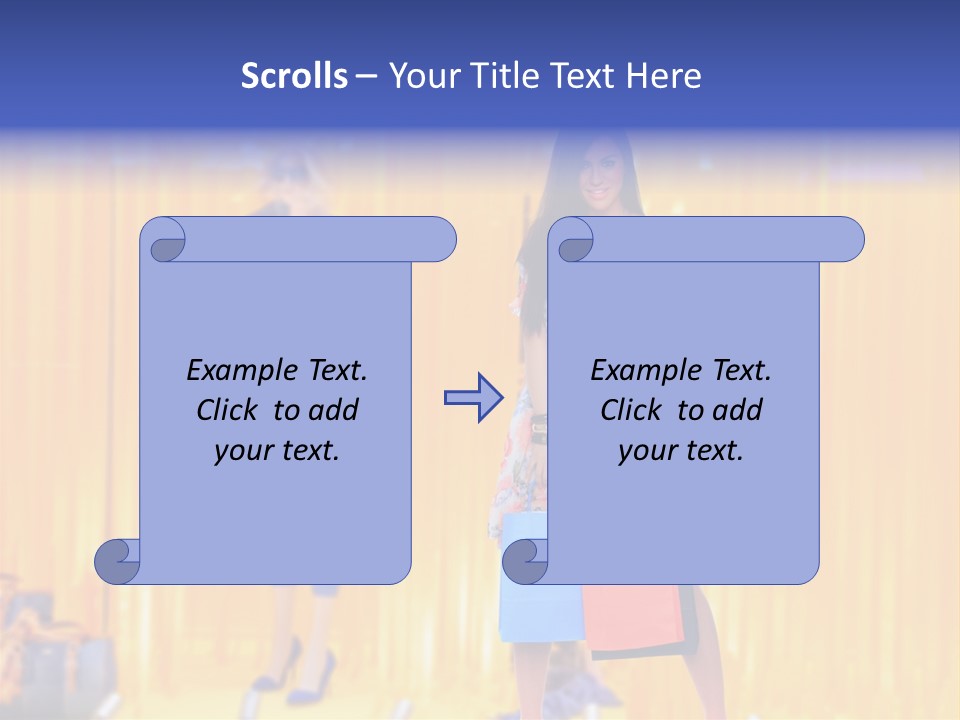 Scrolls – Your Title Text Here

Example Text. Click to add your text.

Example Text. Click to add your text.